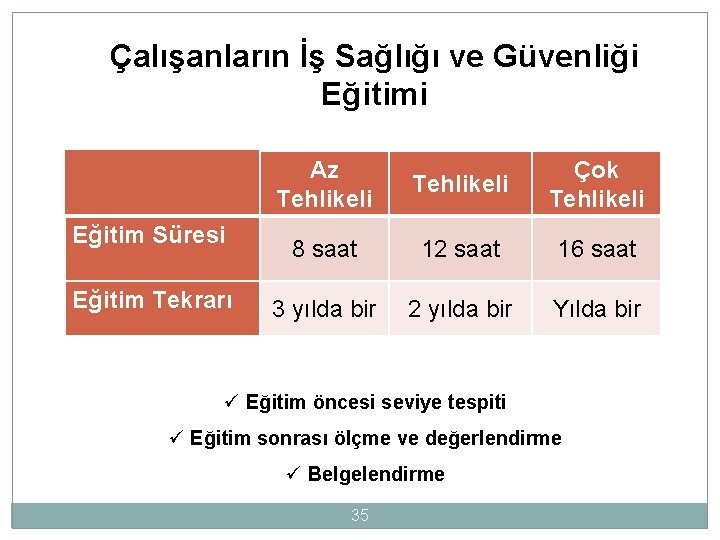 Çalışanların İş Sağlığı ve Güvenliği Eğitimi

| | Az Tehlikeli | Tehlikeli | Çok Tehlikeli |
|---|---|---|---|
| Eğitim Süresi | 8 saat | 12 saat | 16 saat |
| Eğitim Tekrarı | 3 yılda bir | 2 yılda bir | Yılda bir |

✓ Eğitim öncesi seviye tespiti

✓ Eğitim sonrası ölçme ve değerlendirme

✓ Belgelendirme

35